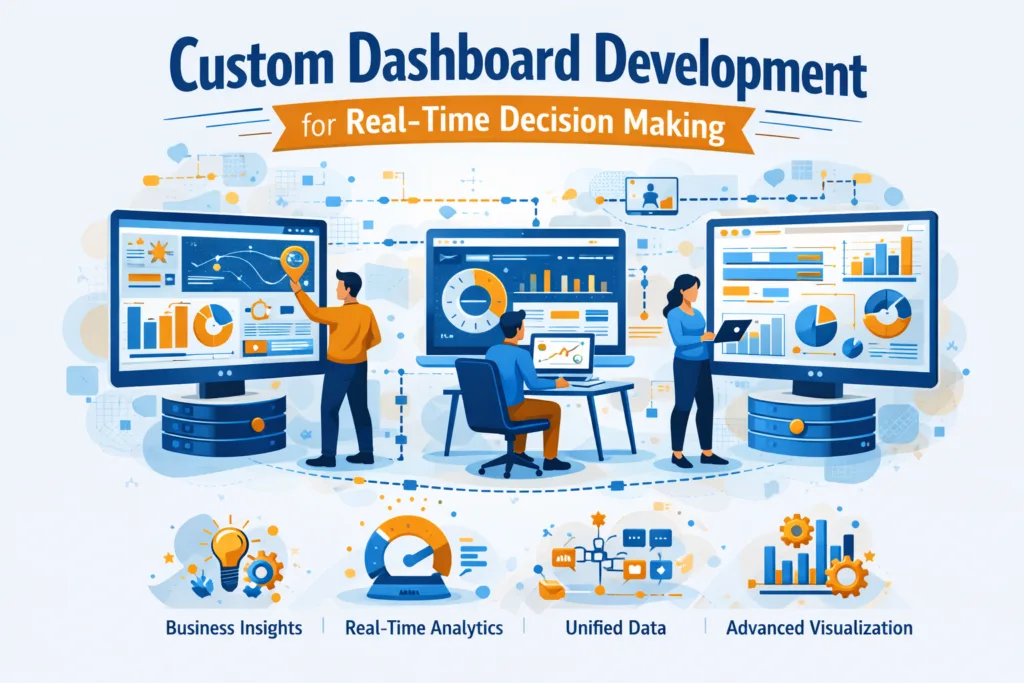 Custom Dashboard Development
for Real-Time Decision Making

Business Insights | Real-Time Analytics | Unified Data | Advanced Visualization